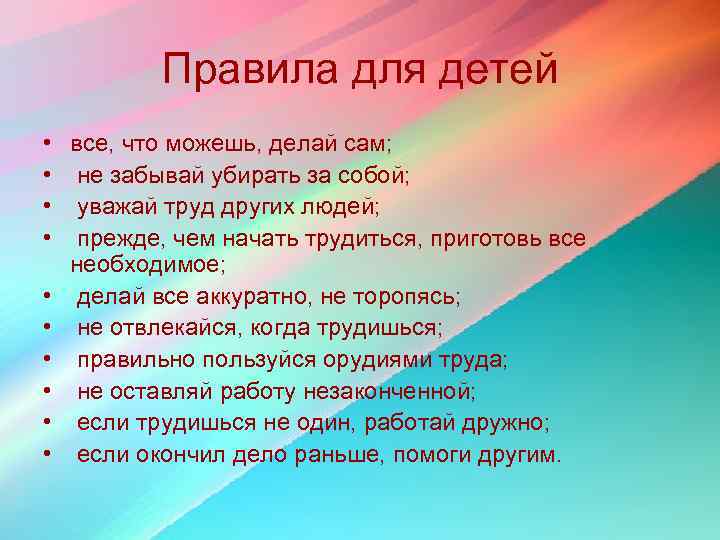 Правила для детей

• все, что можешь, делай сам;
• не забывай убирать за собой;
• уважай труд других людей;
• прежде, чем начать трудиться, приготовь все необходимое;
• делай все аккуратно, не торопясь;
• не отвлекайся, когда трудишься;
• правильно пользуйся орудиями труда;
• не оставляй работу незаконченной;
• если трудишься не один, работай дружно;
• если окончил дело раньше, помоги другим.